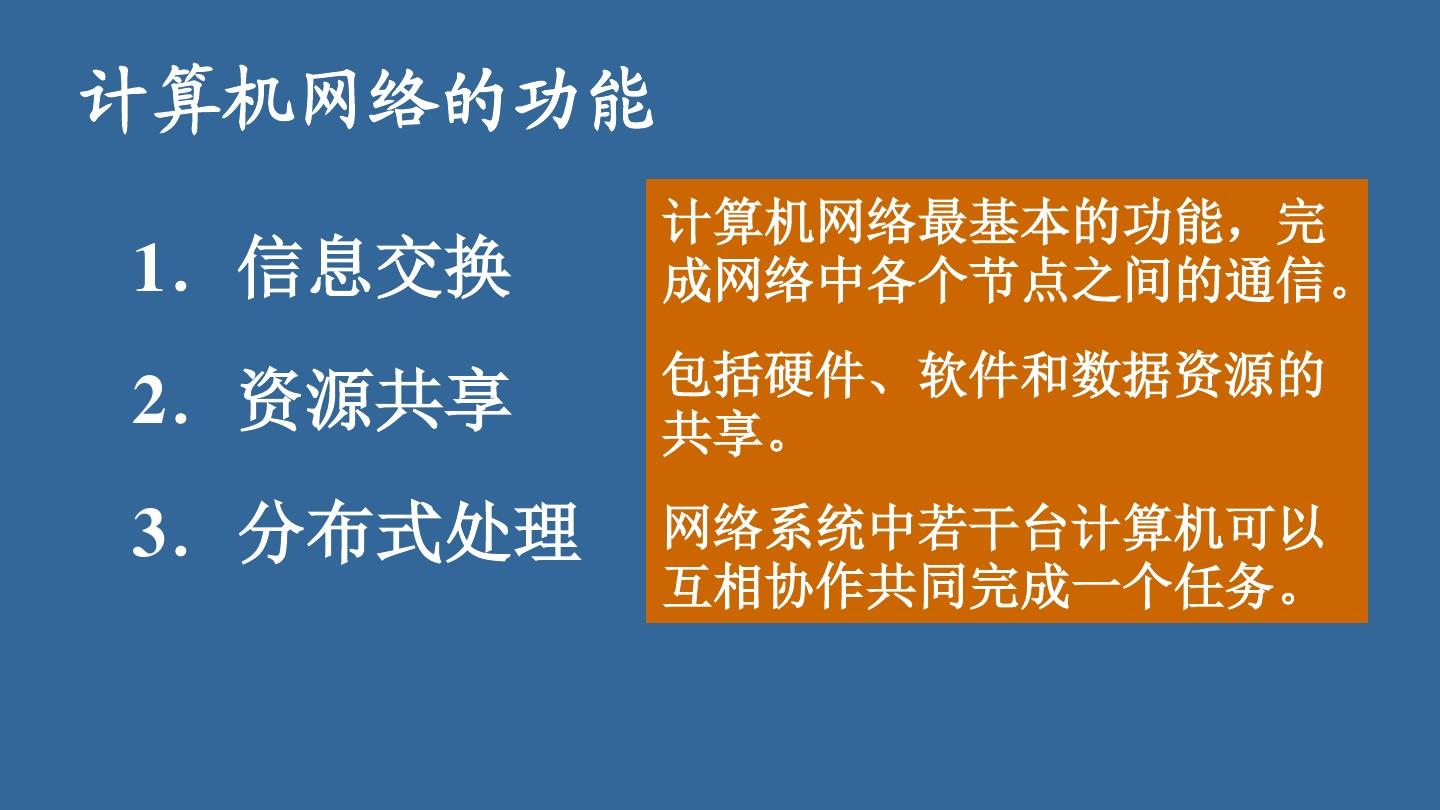 计算机网络的功能

1. 信息交换

2. 资源共享

3. 分布式处理

计算机网络最基本的功能，完成网络中各个节点之间的通信。

包括硬件、软件和数据资源的共享。

网络系统中若干台计算机可以互相协作共同完成一个任务。